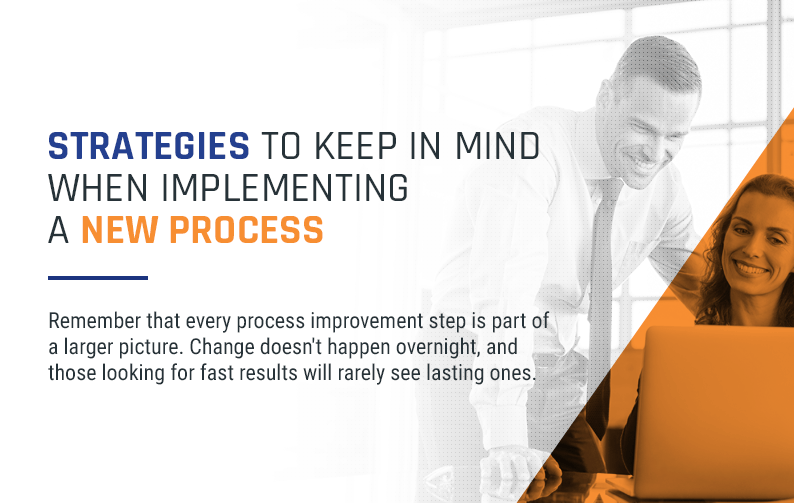 STRATEGIES TO KEEP IN MIND WHEN IMPLEMENTING A NEW PROCESS

Remember that every process improvement step is part of a larger picture. Change doesn't happen overnight, and those looking for fast results will rarely see lasting ones.